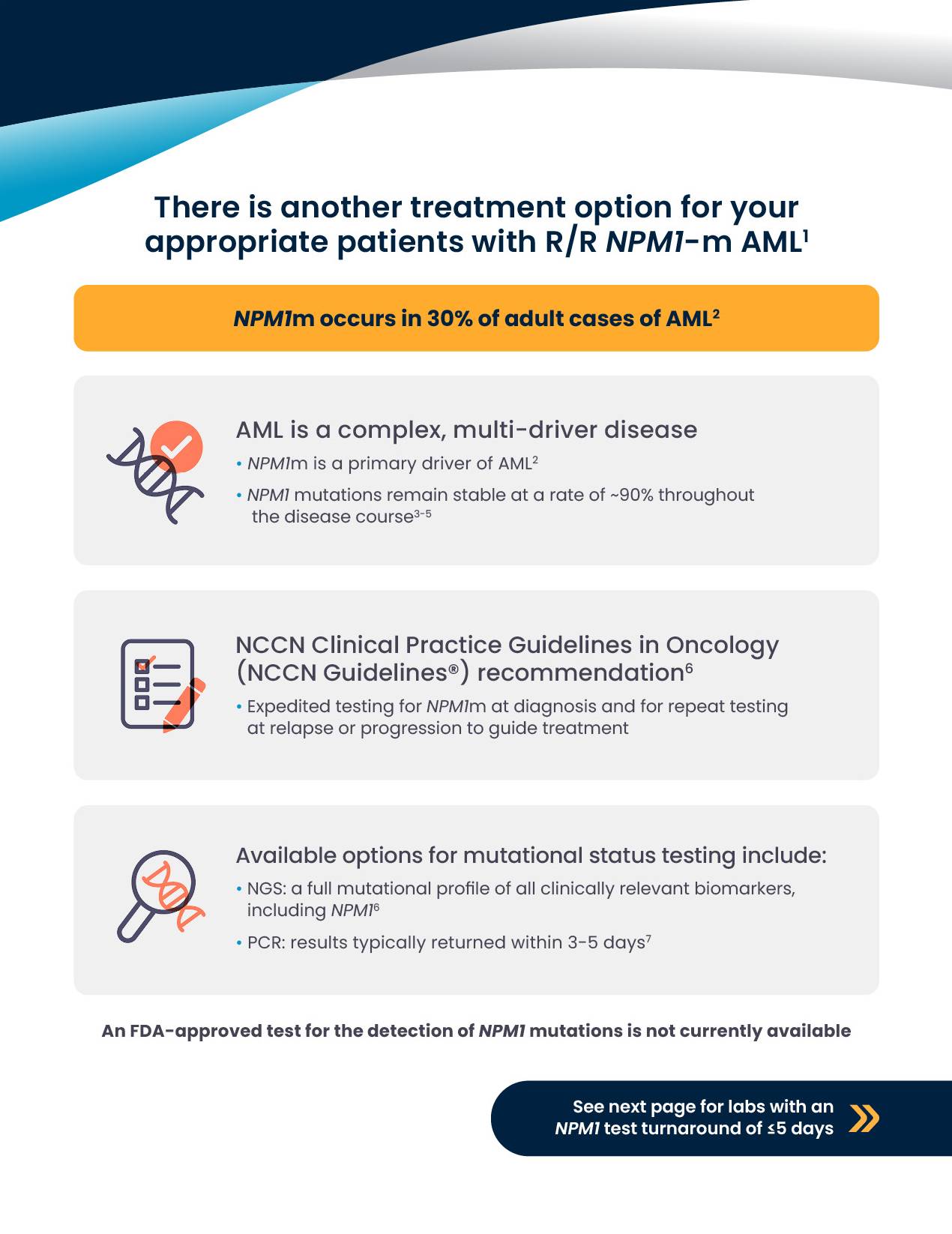 There is another treatment option for your appropriate patients with R/R NPM1-m AML$^1$

NPM1m occurs in 30% of adult cases of AML$^2$

AML is a complex, multi-driver disease

• NPM1m is a primary driver of AML$^2$

• NPM1 mutations remain stable at a rate of ~90% throughout the disease course$^{3-5}$

NCCN Clinical Practice Guidelines in Oncology (NCCN Guidelines®) recommendation$^6$

• Expedited testing for NPM1m at diagnosis and for repeat testing at relapse or progression to guide treatment

Available options for mutational status testing include:

• NGS: a full mutational profile of all clinically relevant biomarkers, including NPM1$^6$

• PCR: results typically returned within 3-5 days$^7$

An FDA-approved test for the detection of NPM1 mutations is not currently available

See next page for labs with an NPM1 test turnaround of ≤5 days